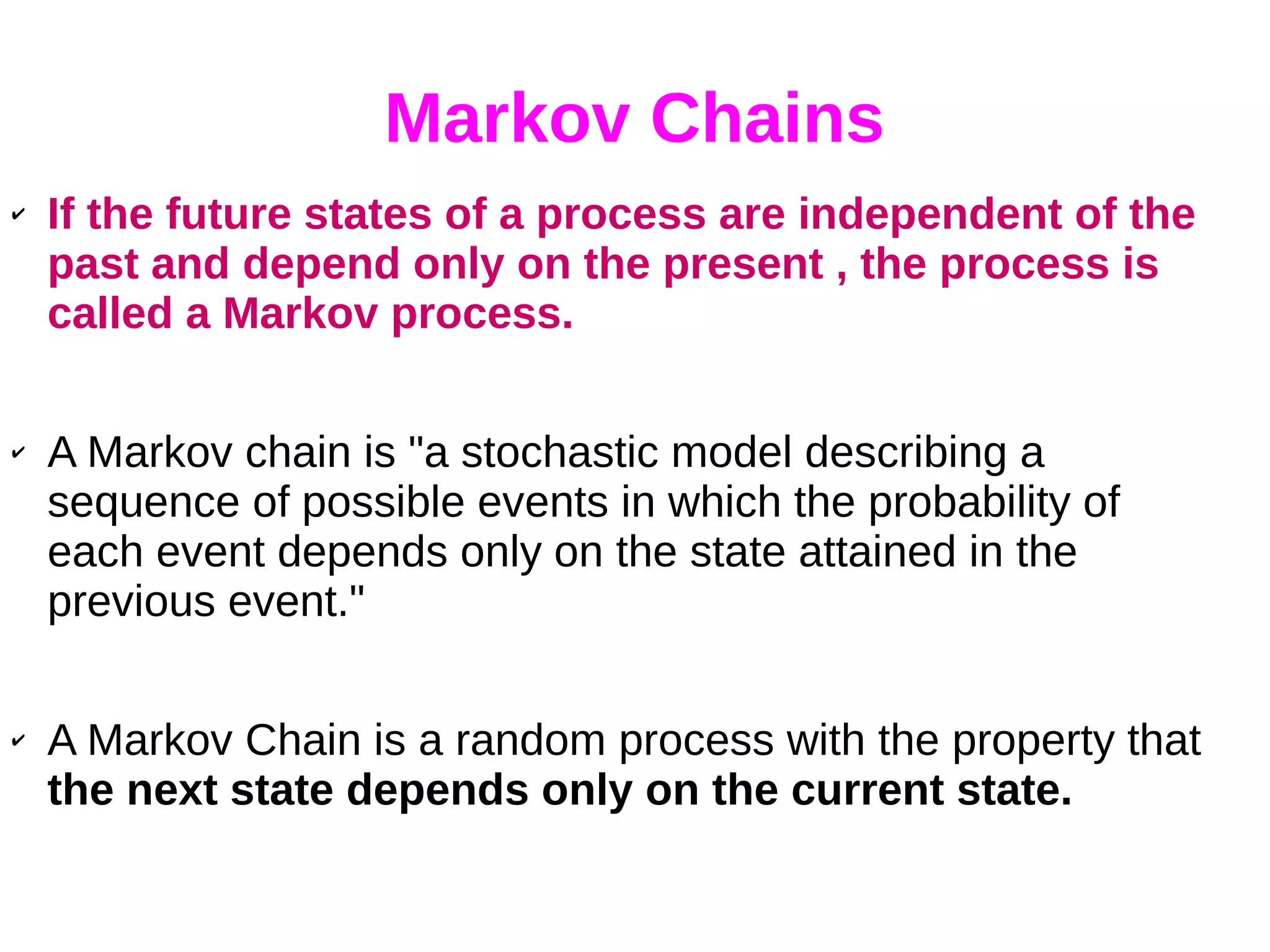 Markov Chains

✓ If the future states of a process are independent of the past and depend only on the present , the process is called a Markov process.

✓ A Markov chain is "a stochastic model describing a sequence of possible events in which the probability of each event depends only on the state attained in the previous event."

✓ A Markov Chain is a random process with the property that the next state depends only on the current state.